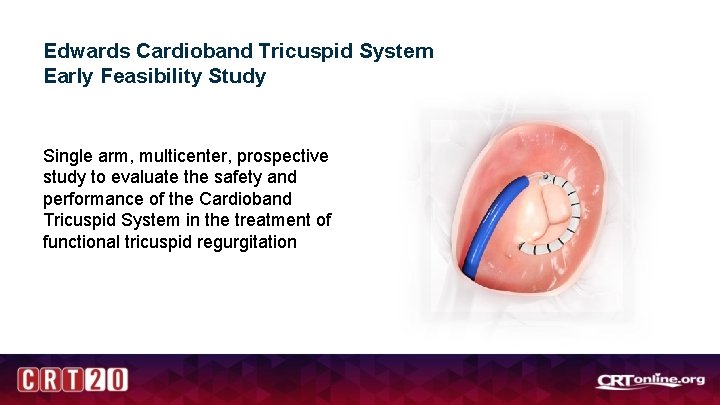 Edwards Cardioband Tricuspid System
Early Feasibility Study

Single arm, multicenter, prospective study to evaluate the safety and performance of the Cardioband Tricuspid System in the treatment of functional tricuspid regurgitation

CRT20

CRTonline.org